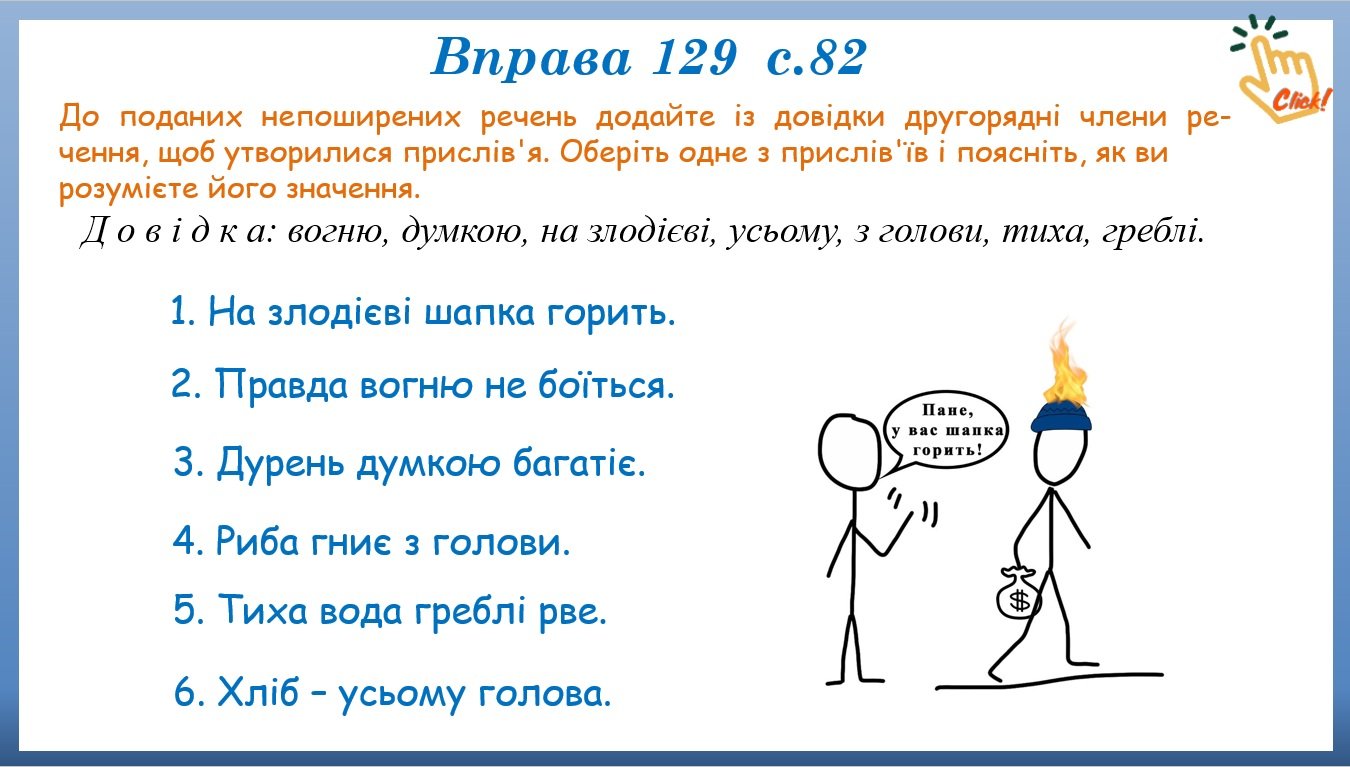 Вправа 129 с.82

Click!

До поданих непоширених речень додайте із довідки другорядні члени речення, щоб утворилися прислів'я. Оберіть одне з прислів'їв і поясніть, як ви розумієте його значення.

Д о в і д к а: вогню, думкою, на злодієві, усьому, з голови, тиха, греблі.

1. На злодієві шапка горить.

2. Правда вогню не боїться.

3. Дурень думкою багатіє.

4. Риба гниє з голови.

5. Тиха вода греблі рве.

6. Хліб – усьому голова.

Пане, у вас шапка горить!

$